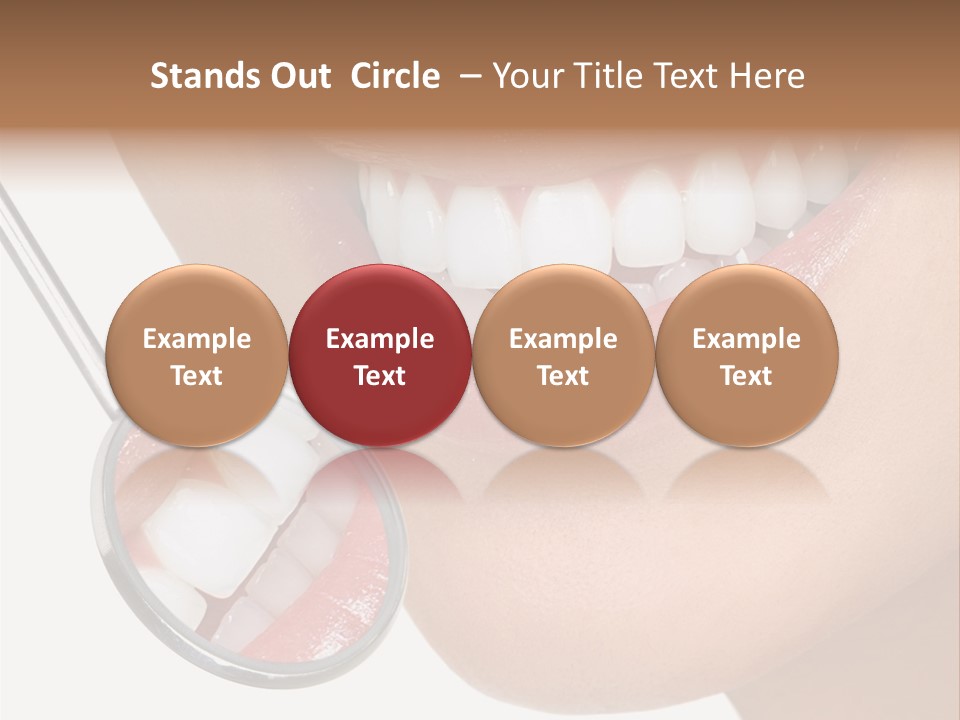 Stands Out  Circle  – Your Title Text Here

Example Text

Example Text

Example Text

Example Text